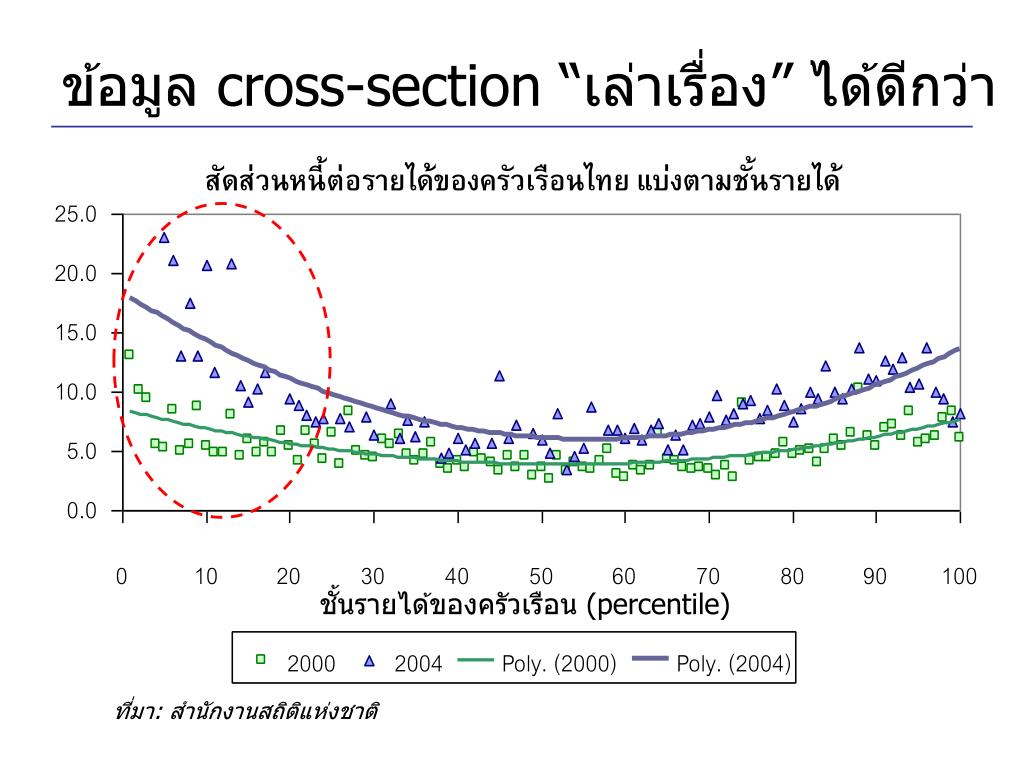 ข้อมูล cross-section “เล่าเรื่อง” ได้ดีกว่า

สัดส่วนหนี้ต่อรายได้ของครัวเรือนไทย แบ่งตามชั้นรายได้

25.0
20.0
15.0
10.0
5.0
0.0

0 10 20 30 40 50 60 70 80 90 100

ชั้นรายได้ของครัวเรือน (percentile)

2000 2004 Poly. (2000) Poly. (2004)

ที่มา: สำนักงานสถิติแห่งชาติ